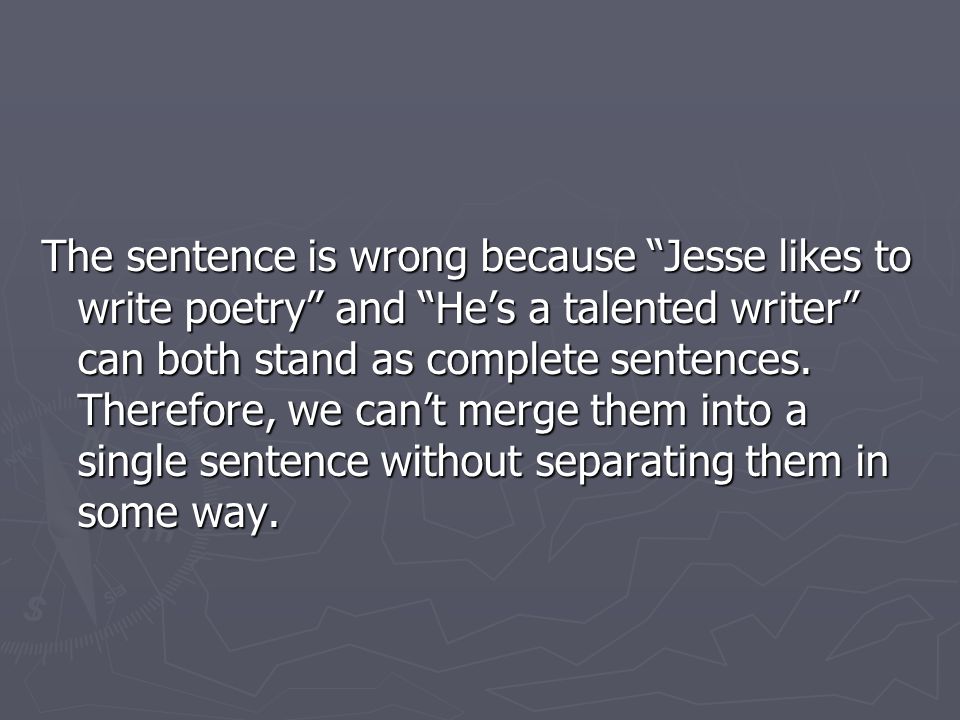 The sentence is wrong because “Jesse likes to write poetry” and “He’s a talented writer” can both stand as complete sentences. Therefore, we can’t merge them into a single sentence without separating them in some way.